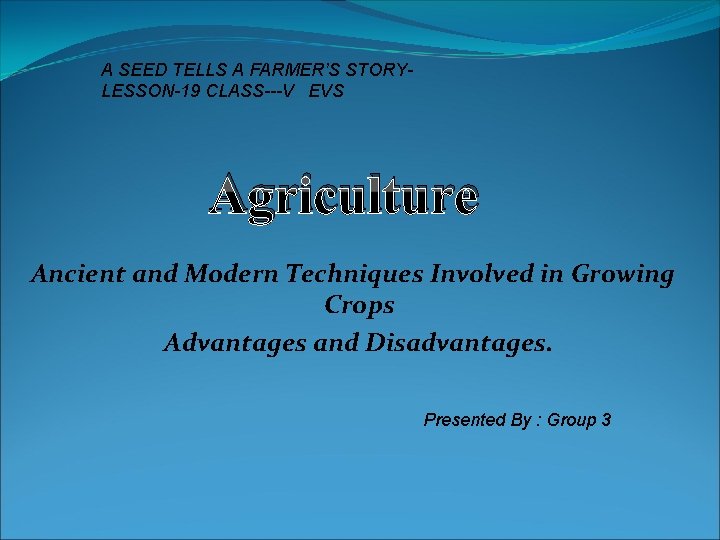 A SEED TELLS A FARMER'S STORY- LESSON-19 CLASS---V EVS

Agriculture

Ancient and Modern Techniques Involved in Growing Crops

Advantages and Disadvantages.

Presented By : Group 3